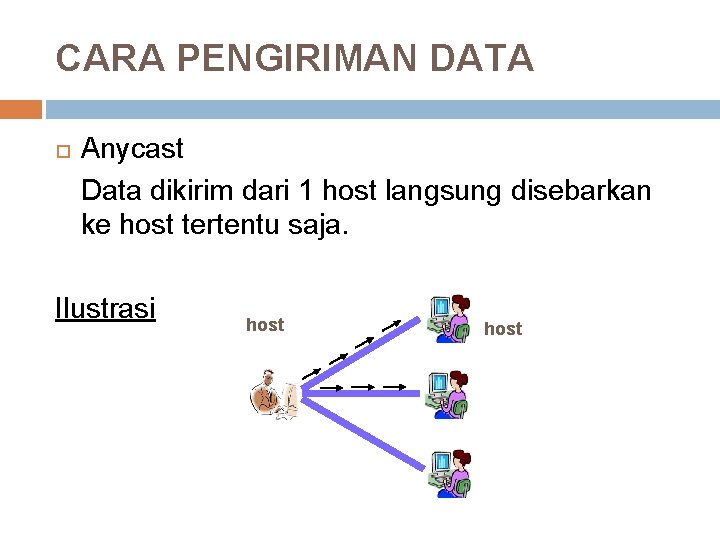 CARA PENGIRIMAN DATA

Anycast

Data dikirim dari 1 host langsung disebarkan ke host tertentu saja.

Ilustrasi

host

host